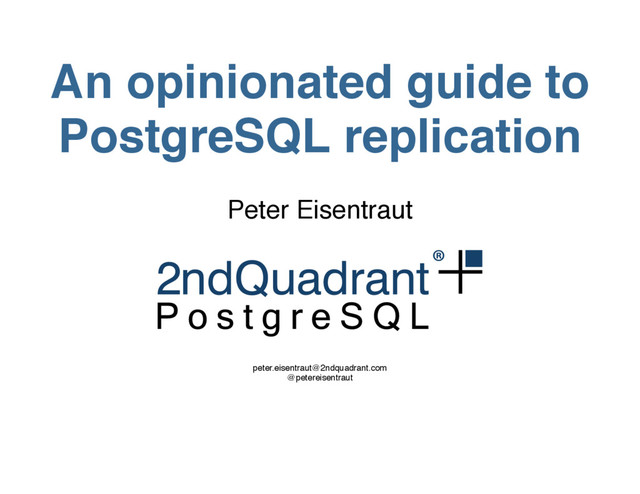 An opinionated guide to PostgreSQL replication

Peter Eisentraut

2ndQuadrant®
PostgreSQL

peter.eisentraut@2ndquadrant.com
@petereisentraut